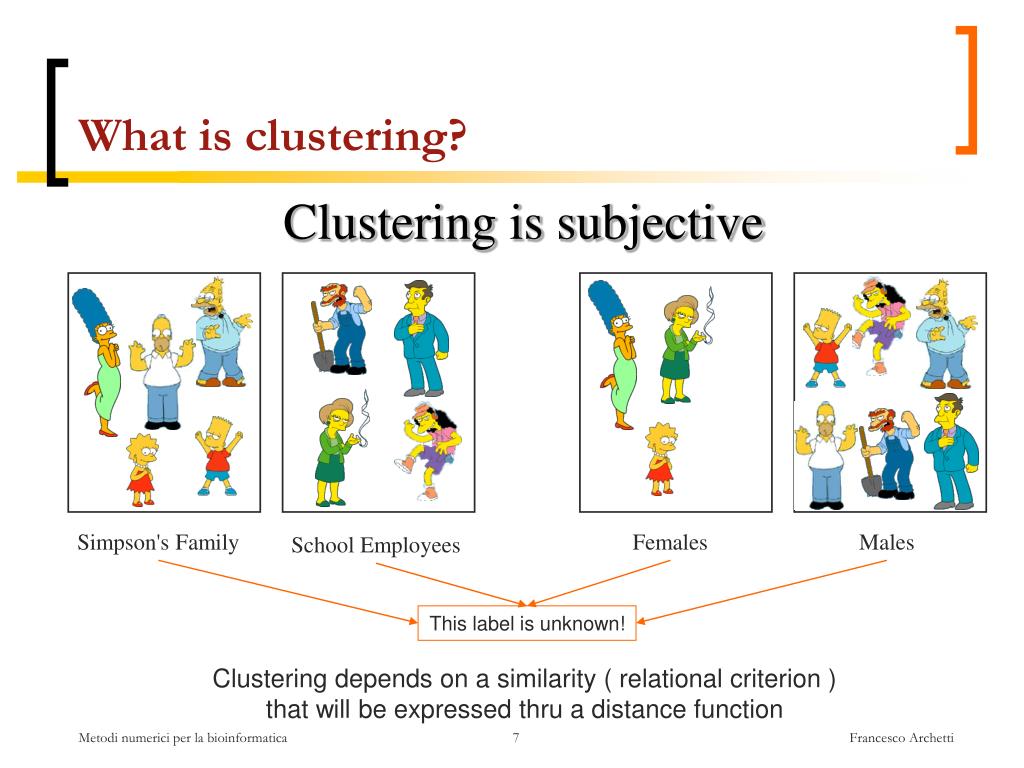 What is clustering?

Clustering is subjective

Simpson's Family

School Employees

Females

Males

This label is unknown!

Clustering depends on a similarity ( relational criterion ) that will be expressed thru a distance function

Metodi numerici per la bioinformatica

7

Francesco Archetti